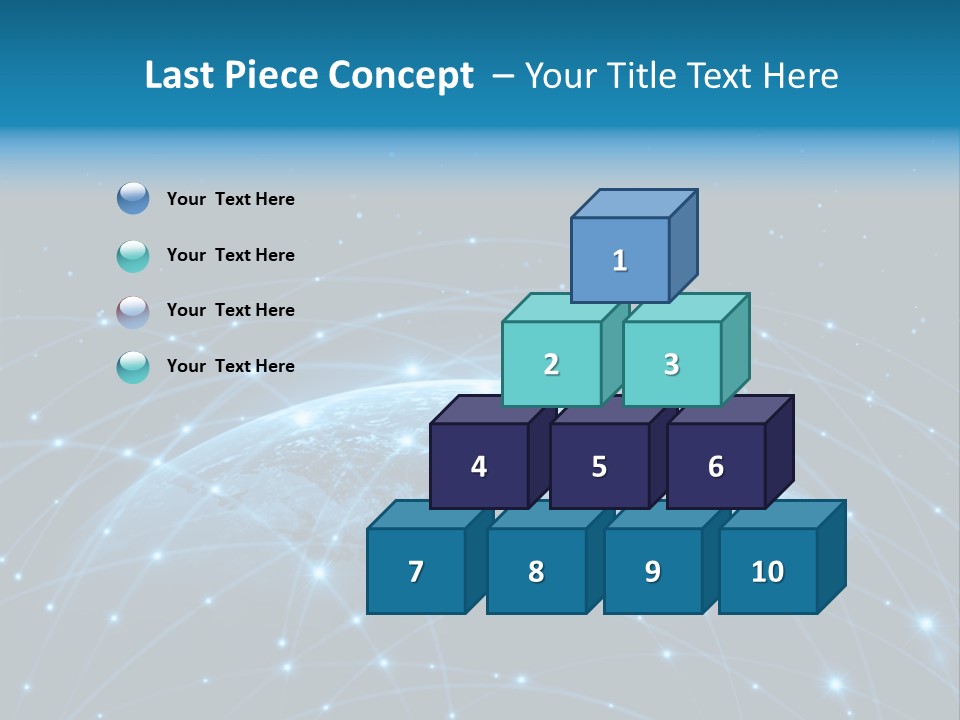 Last Piece Concept – Your Title Text Here

Your Text Here

Your Text Here

Your Text Here

Your Text Here

1

2

3

4

5

6

7

8

9

10